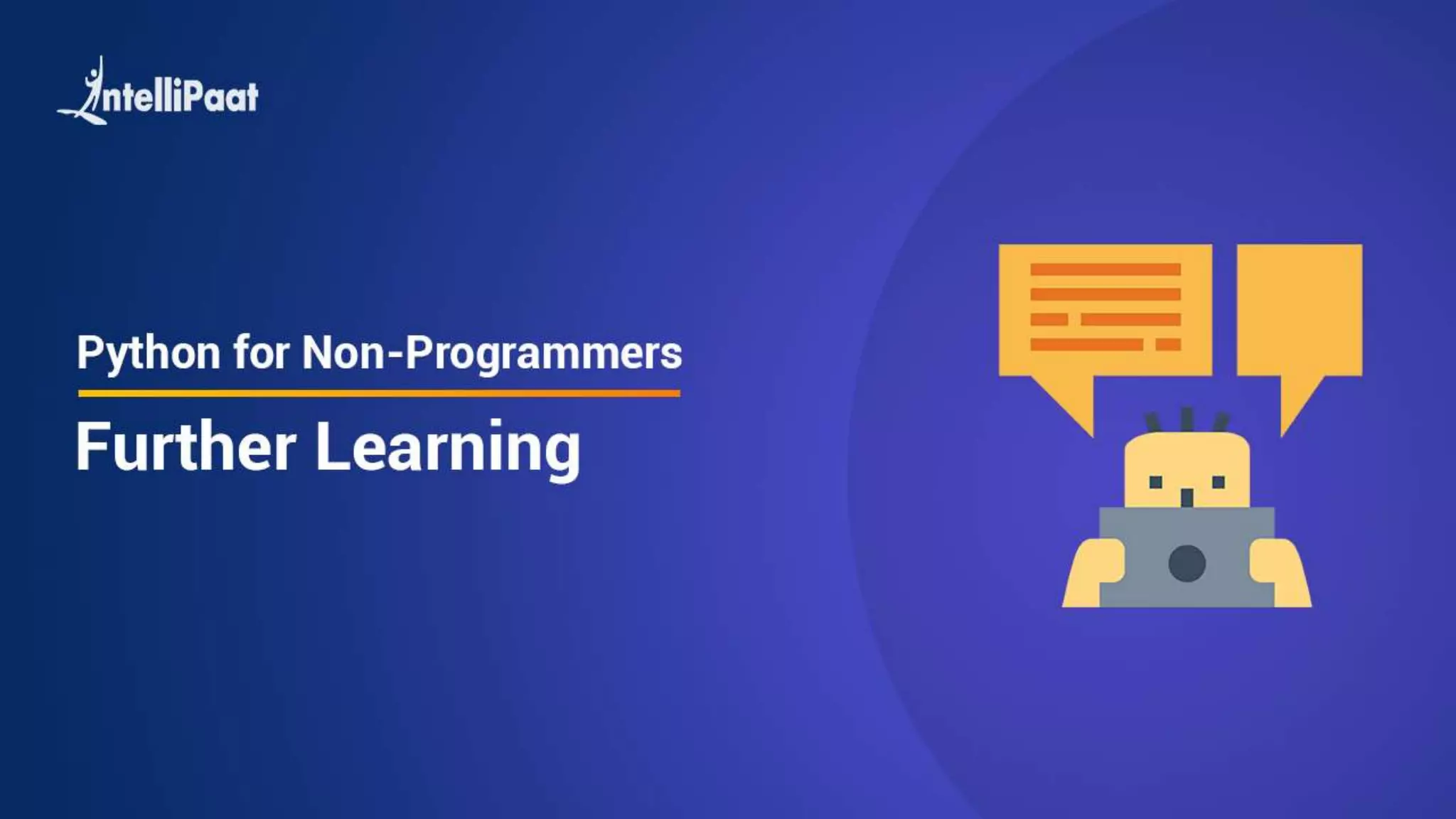 IntelliPaat

Python for Non-Programmers

Further Learning